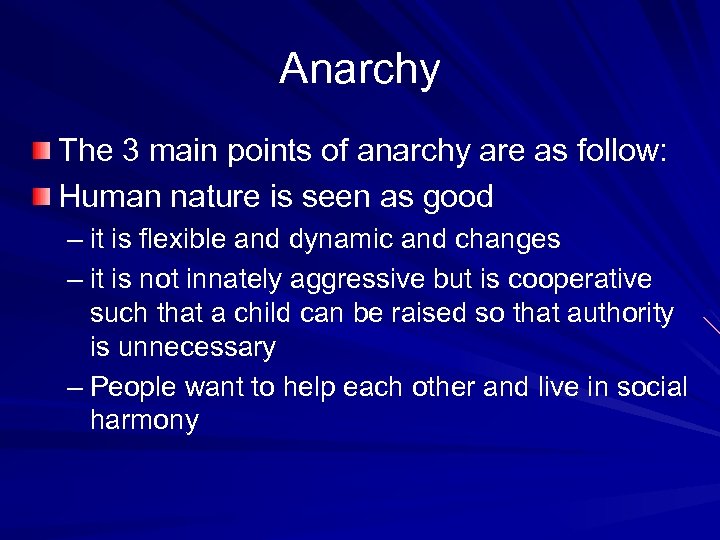 Anarchy

The 3 main points of anarchy are as follow:

Human nature is seen as good

– it is flexible and dynamic and changes

– it is not innately aggressive but is cooperative such that a child can be raised so that authority is unnecessary

– People want to help each other and live in social harmony